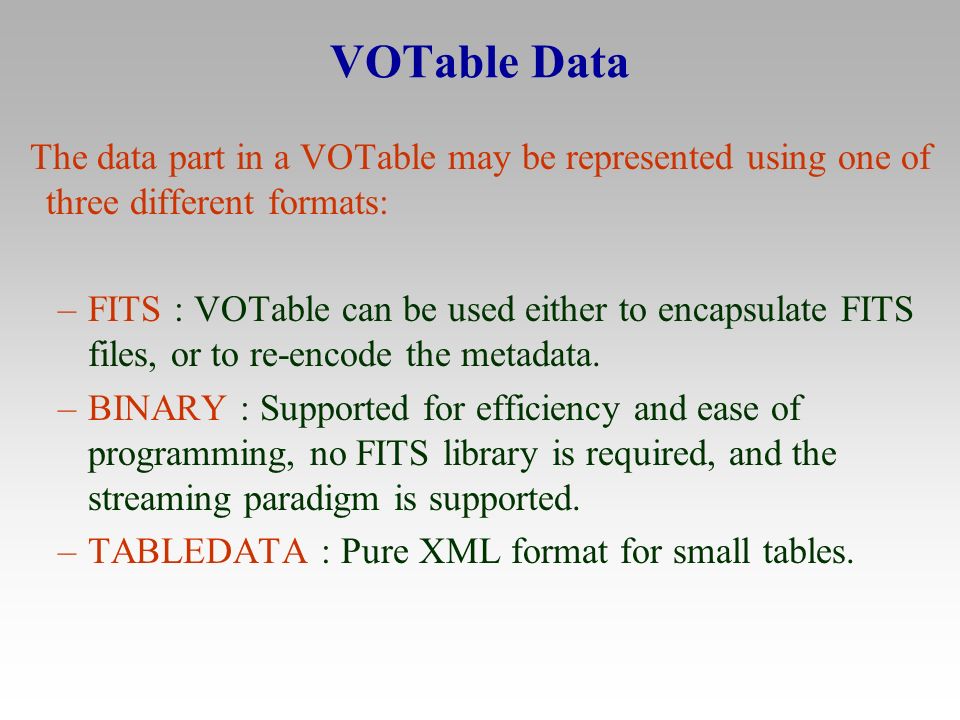 VOTable Data

The data part in a VOTable may be represented using one of three different formats:

– FITS : VOTable can be used either to encapsulate FITS files, or to re-encode the metadata.
– BINARY : Supported for efficiency and ease of programming, no FITS library is required, and the streaming paradigm is supported.
– TABLEDATA : Pure XML format for small tables.